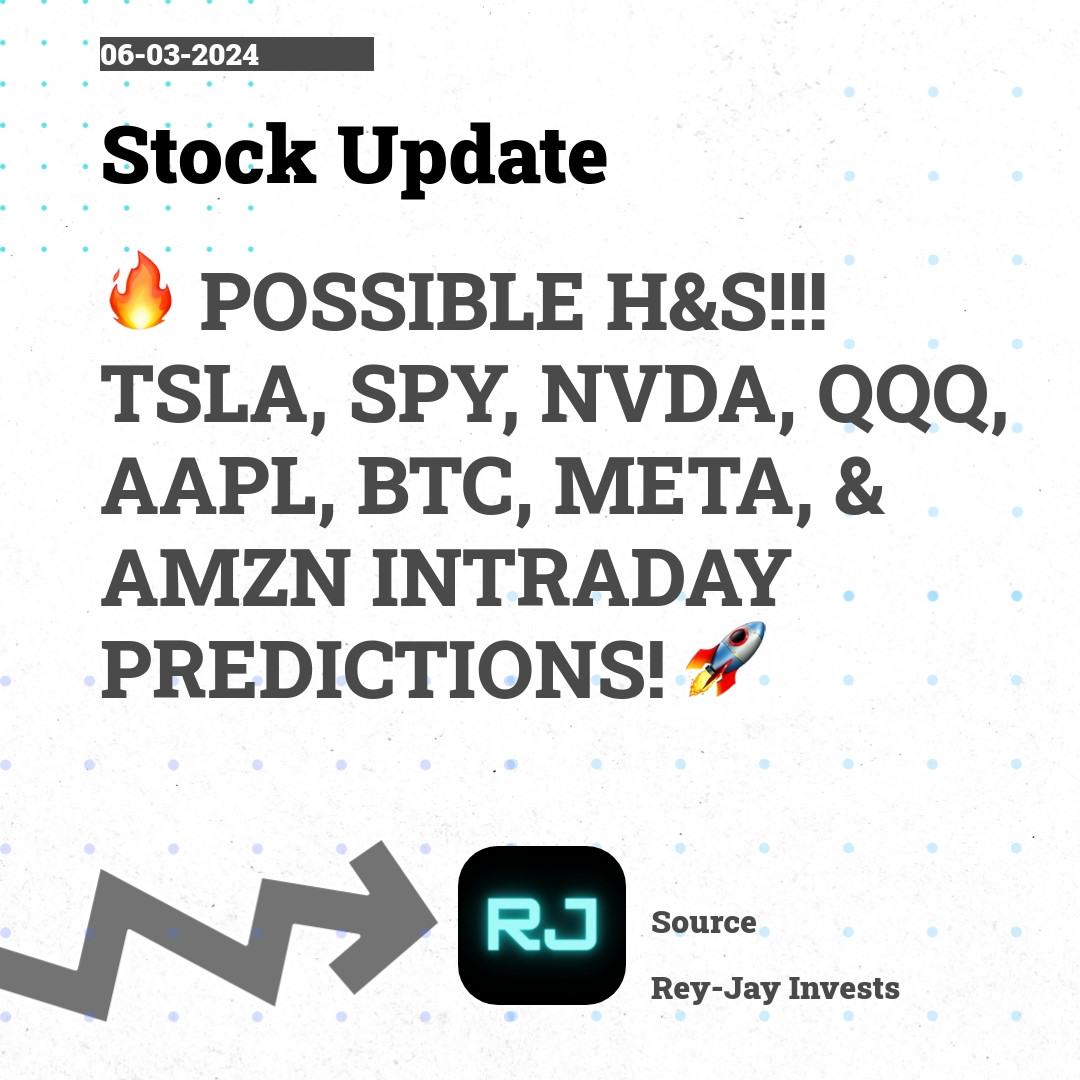 06-03-2024

Stock Update

🔥 POSSIBLE H&S!!! TSLA, SPY, NVDA, QQQ, AAPL, BTC, META, & AMZN INTRADAY PREDICTIONS! 🚀

RJ

Source

Rey-Jay Invests